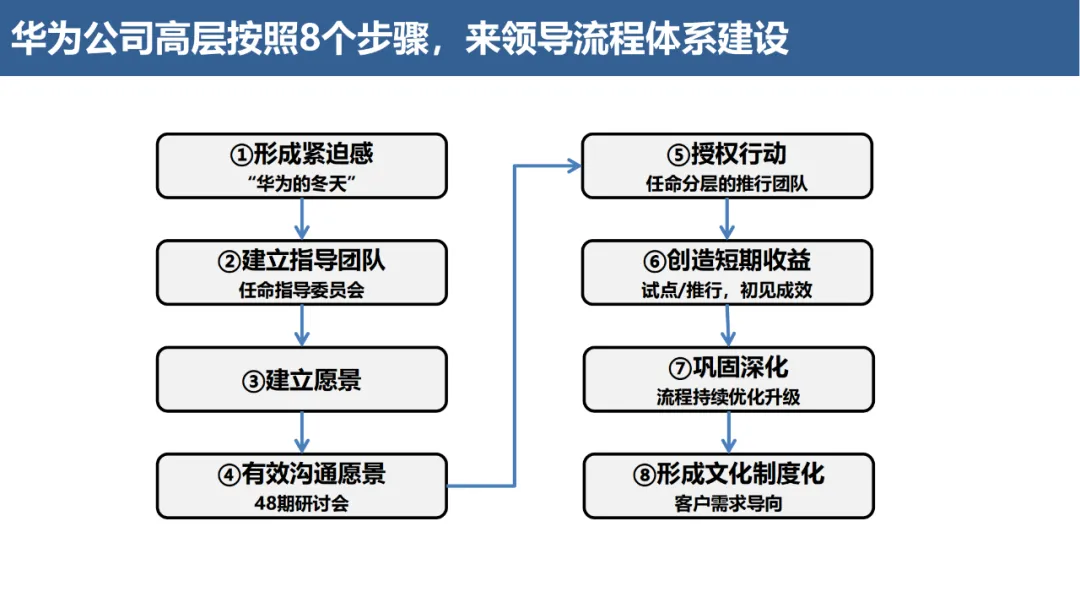 华为公司高层按照8个步骤，来领导流程体系建设

①形成紧迫感
“华为的冬天”

②建立指导团队
任命指导委员会

③建立愿景

④有效沟通愿景
48期研讨会

⑤授权行动
任命分层的推行团队

⑥创造短期收益
试点/推行，初见成效

⑦巩固深化
流程持续优化升级

⑧形成文化制度化
客户需求导向